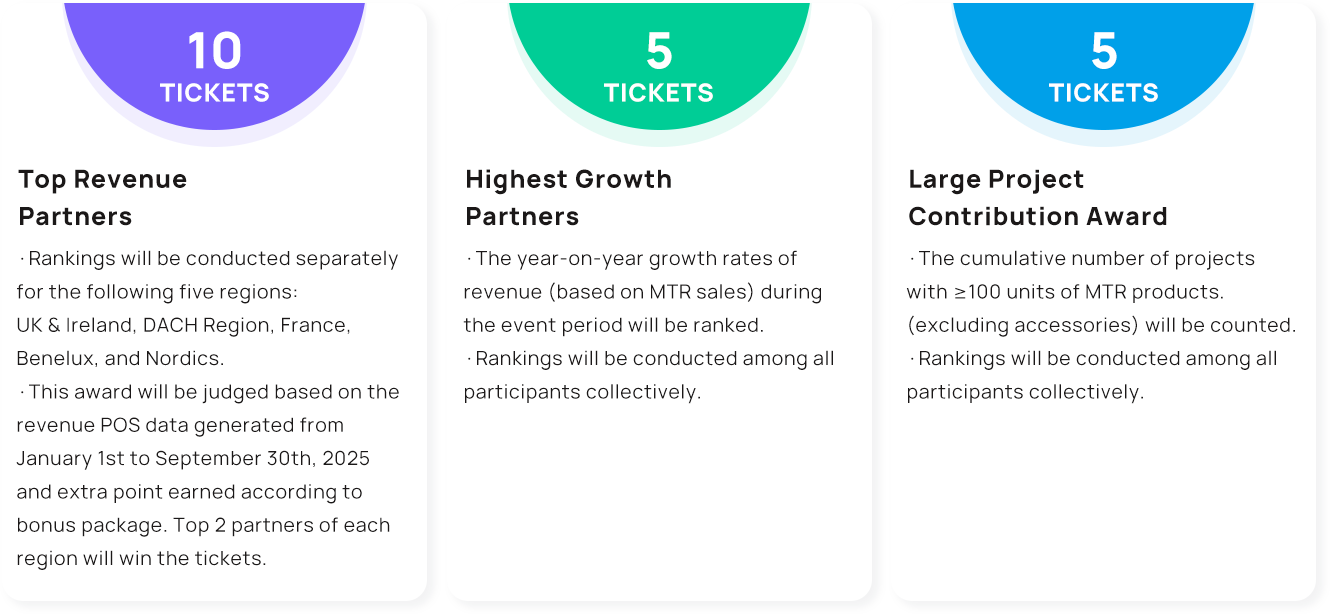 10
TICKETS

Top Revenue Partners

· Rankings will be conducted separately for the following five regions: UK & Ireland, DACH Region, France, Benelux, and Nordics.
· This award will be judged based on the revenue POS data generated from January 1st to September 30th, 2025 and extra point earned according to bonus package. Top 2 partners of each region will win the tickets.

5
TICKETS

Highest Growth Partners

· The year-on-year growth rates of revenue (based on MTR sales) during the event period will be ranked.
· Rankings will be conducted among all participants collectively.

5
TICKETS

Large Project Contribution Award

· The cumulative number of projects with ≥100 units of MTR products. (excluding accessories) will be counted.
· Rankings will be conducted among all participants collectively.